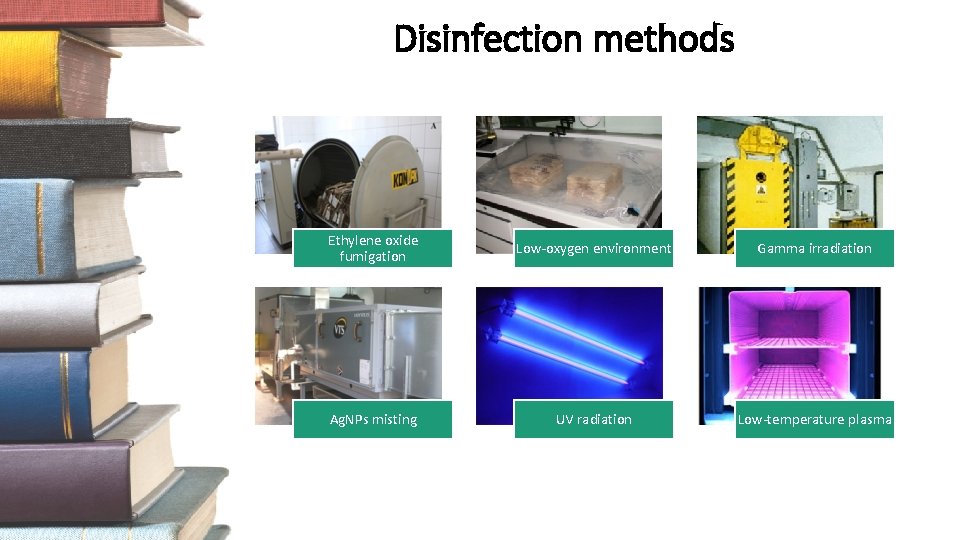 Disinfection methods

A

KON

Ethylene oxide fumigation

Low-oxygen environment

Gamma irradiation

VTS

AgNPs misting

UV radiation

Low-temperature plasma